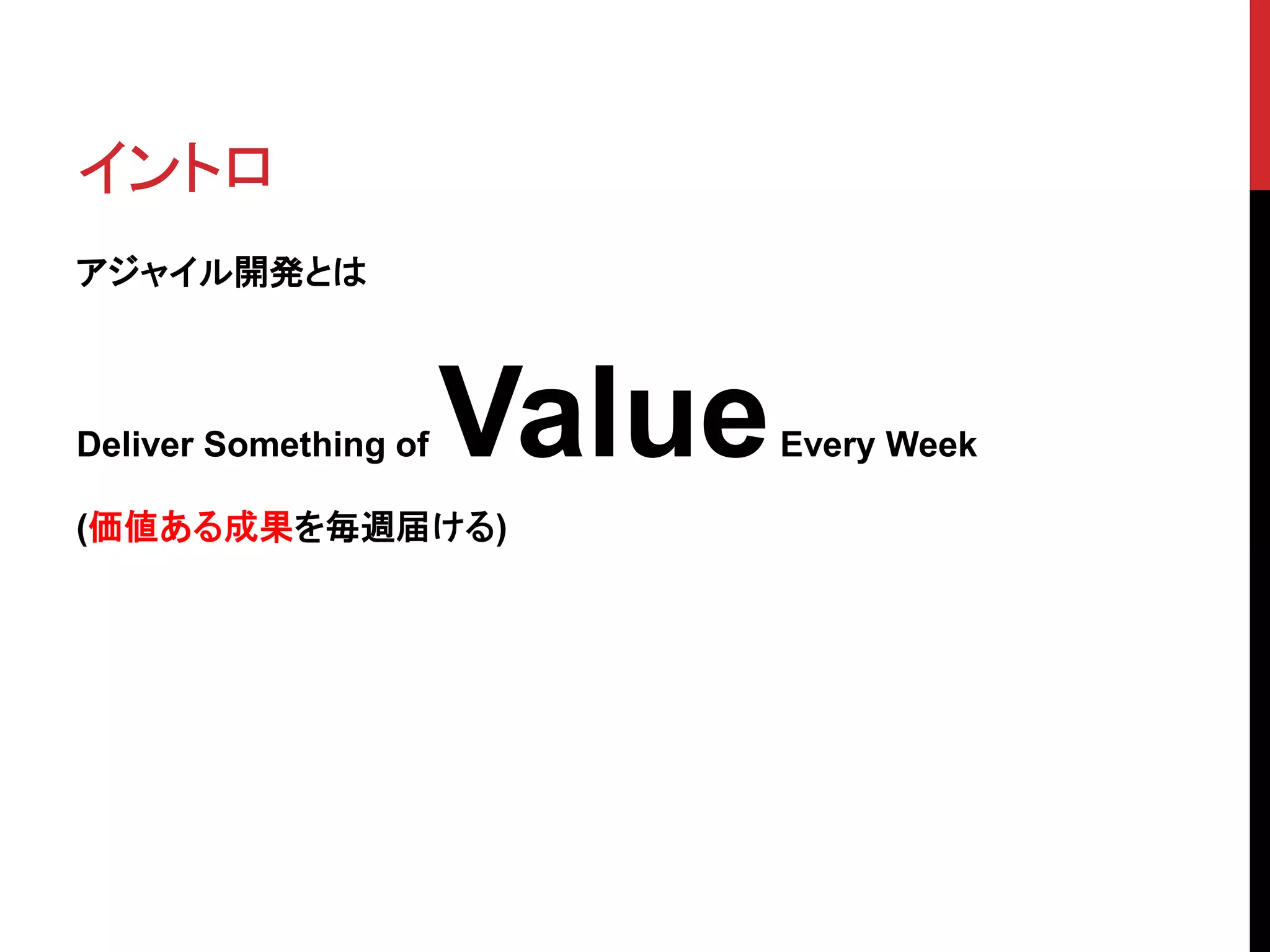 イントロ

アジャイル開発とは

Deliver Something of Value Every Week

(価値ある成果を毎週届ける)